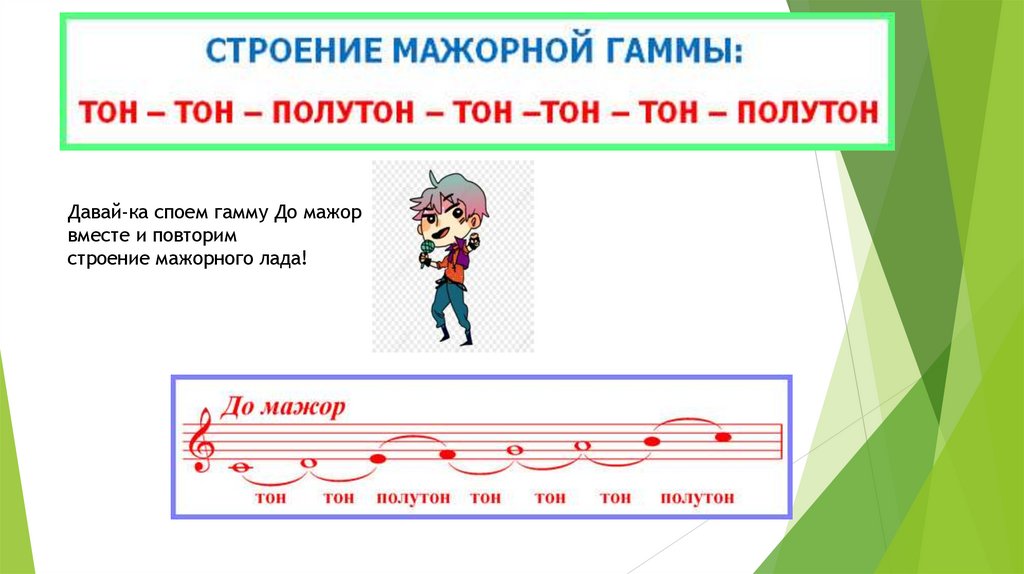 СТРОЕНИЕ МАЖОРНОЙ ГАММЫ:

ТОН – ТОН – ПОЛУТОН – ТОН –ТОН – ТОН – ПОЛУТОН

Давай-ка споем гамму До мажор вместе и повторим строение мажорного лада!

До мажор

тон тон полутон тон тон тон полутон